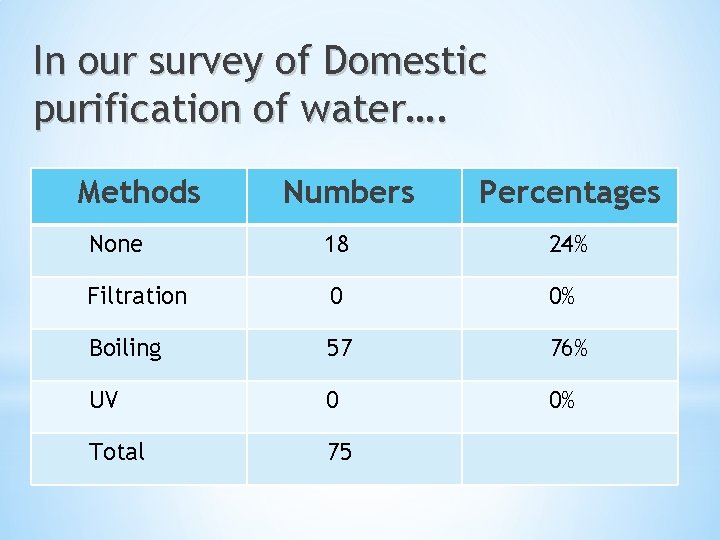 In our survey of Domestic purification of water….

| Methods | Numbers | Percentages |
|---|---|---|
| None | 18 | 24% |
| Filtration | 0 | 0% |
| Boiling | 57 | 76% |
| UV | 0 | 0% |
| Total | 75 | |